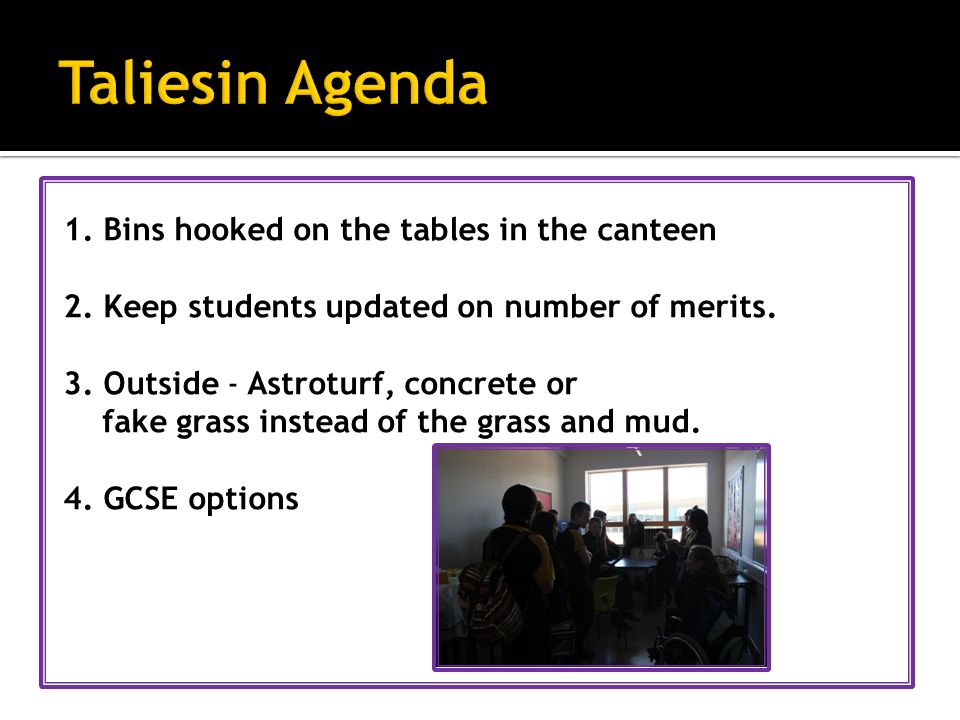 Taliesin Agenda

1. Bins hooked on the tables in the canteen

2. Keep students updated on number of merits.

3. Outside - Astroturf, concrete or fake grass instead of the grass and mud.

4. GCSE options